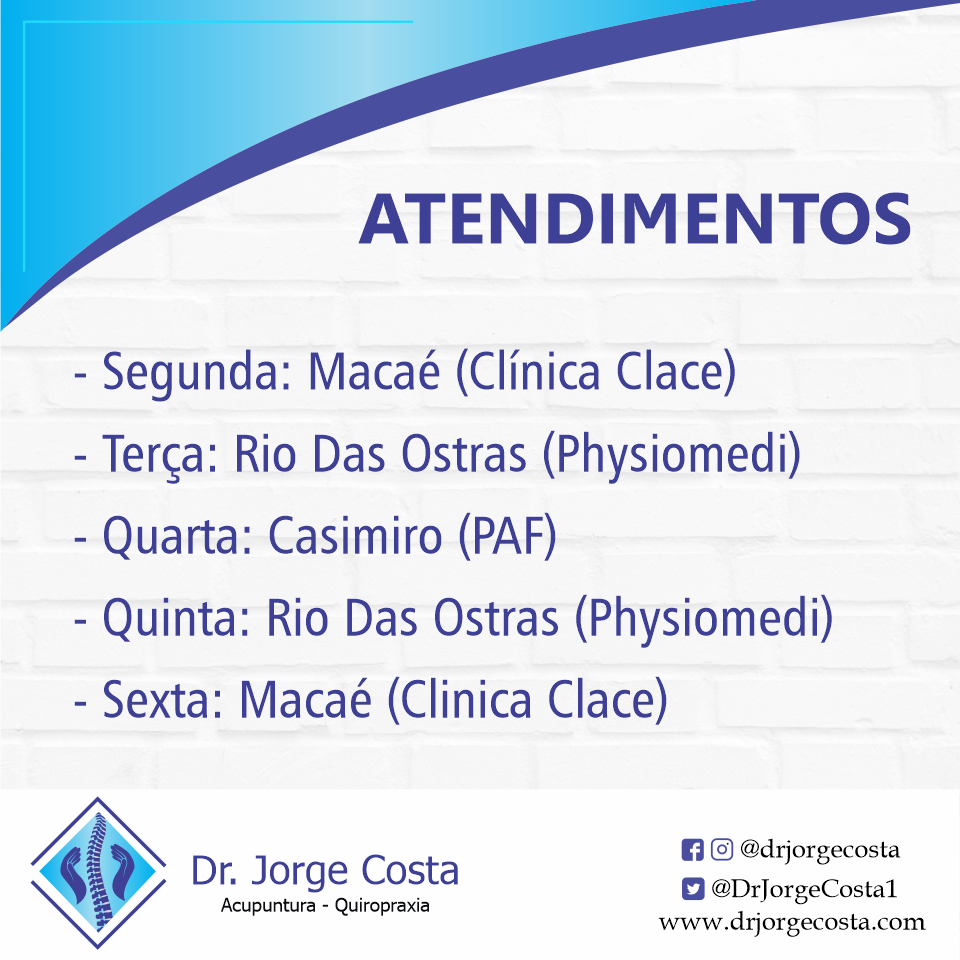 ATENDIMENTOS

- Segunda: Macaé (Clínica Clace)
- Terça: Rio Das Ostras (Physiomedi)
- Quarta: Casimiro (PAF)
- Quinta: Rio Das Ostras (Physiomedi)
- Sexta: Macaé (Clinica Clace)

Dr. Jorge Costa
Acupuntura - Quiropraxia

@drjorgecosta
@DrJorgeCosta1
www.drjorgecosta.com